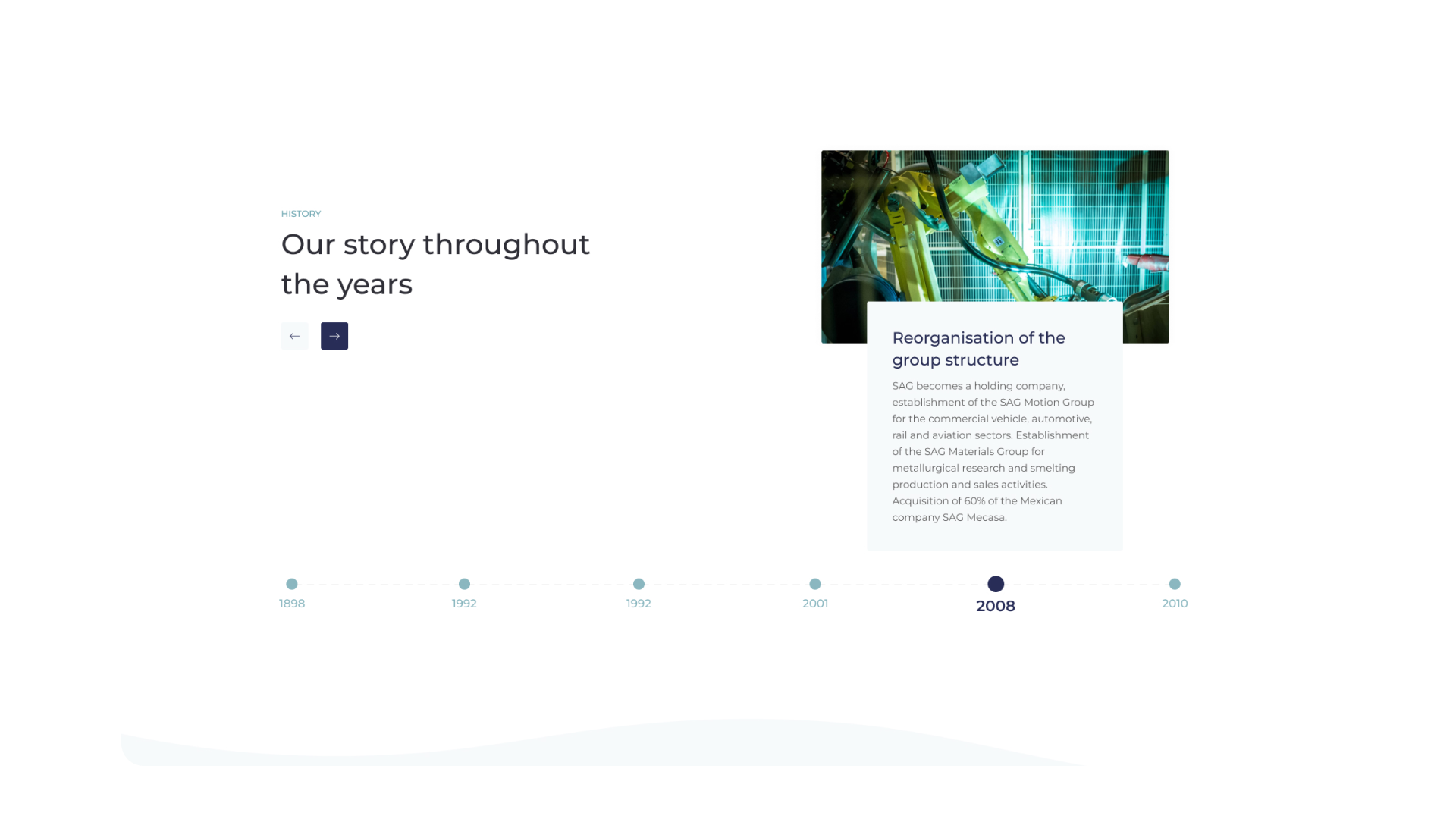 HISTORY

Our story throughout the years

←

→

Reorganisation of the group structure

SAG becomes a holding company, establishment of the SAG Motion Group for the commercial vehicle, automotive, rail and aviation sectors. Establishment of the SAG Materials Group for metallurgical research and smelting production and sales activities. Acquisition of 60% of the Mexican company SAG Mecasa.

1898

1992

1992

2001

2008

2010